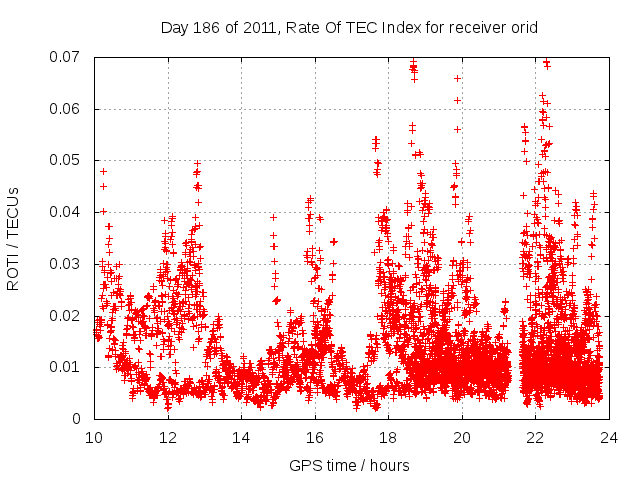 Day 186 of 2011, Rate Of TEC Index for receiver orid

ROTI / TECUs

0.07
0.06
0.05
0.04
0.03
0.02
0.01
0

10
12
14
16
18
20
22
24

GPS time / hours